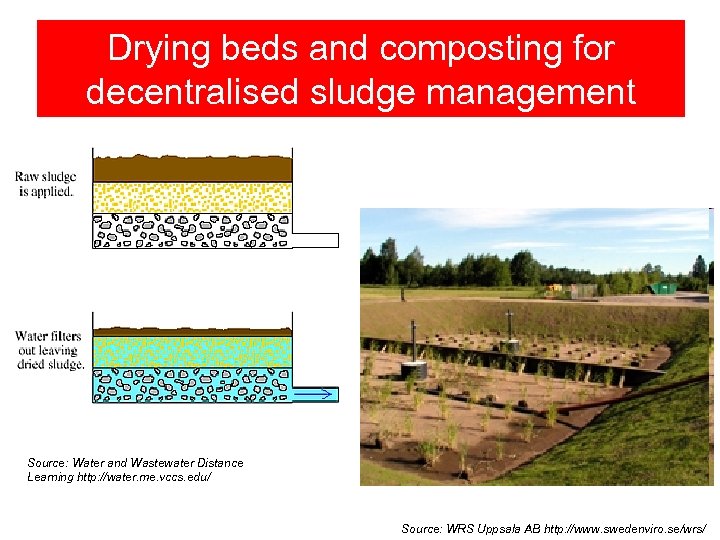 Drying beds and composting for decentralised sludge management

Raw sludge is applied.

Water filters out leaving dried sludge.

Source: Water and Wastewater Distance Learning http://water.me.vccs.edu/

Source: WRS Uppsala AB http://www.swedenviro.se/wrs/